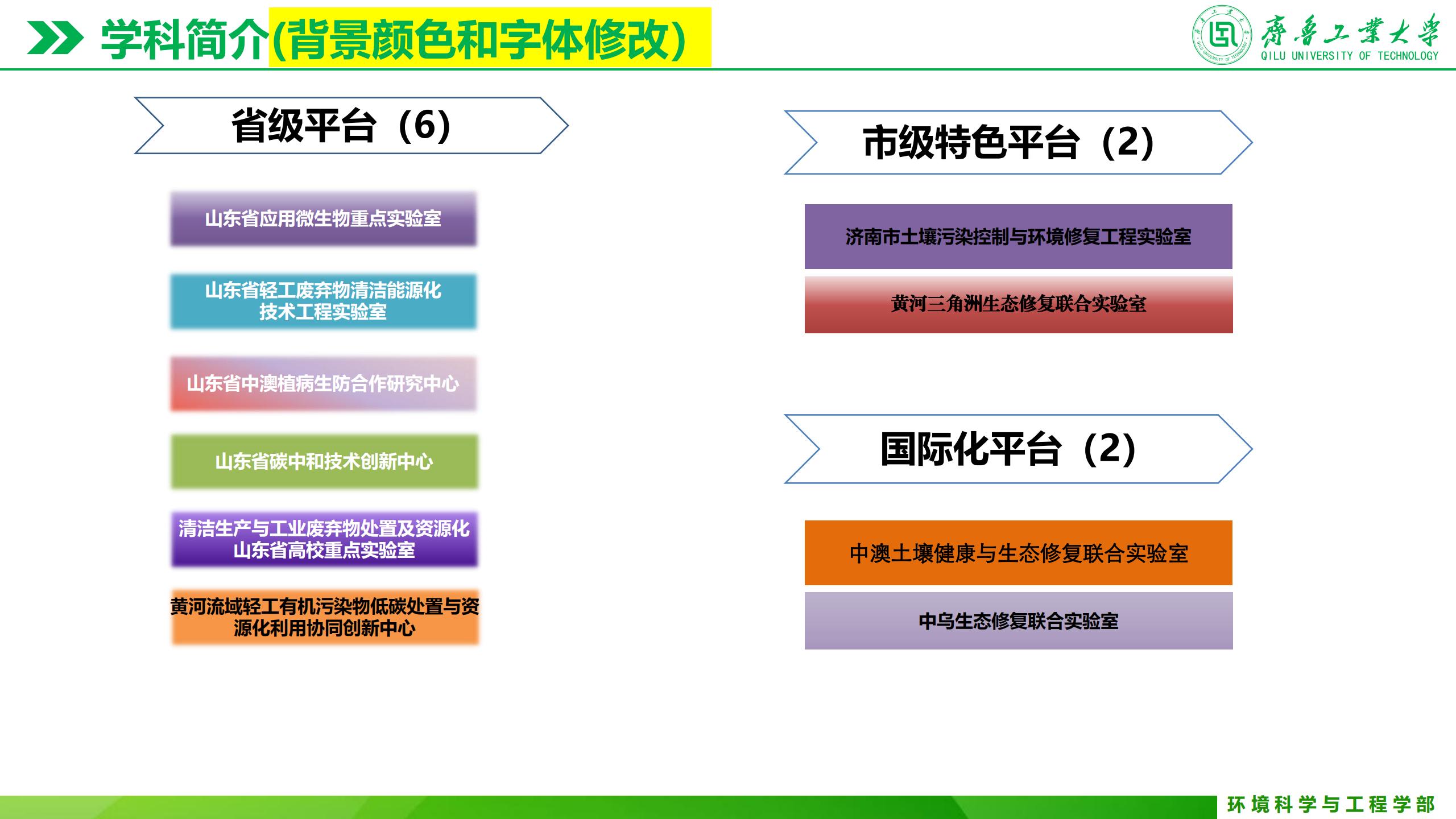 学科简介(背景颜色和字体修改)

齊魯工業大學
QILU UNIVERSITY OF TECHNOLOGY

省级平台（6）

山东省应用微生物重点实验室

山东省轻工废弃物清洁能源化技术工程实验室

山东省中澳植病生防合作研究中心

山东省碳中和技术创新中心

清洁生产与工业废弃物处置及资源化山东省高校重点实验室

黄河流域轻工有机污染物低碳处置与资源化利用协同创新中心

市级特色平台（2）

济南市土壤污染控制与环境修复工程实验室

黄河三角洲生态修复联合实验室

国际化平台（2）

中澳土壤健康与生态修复联合实验室

中乌生态修复联合实验室

环境科学与工程学部